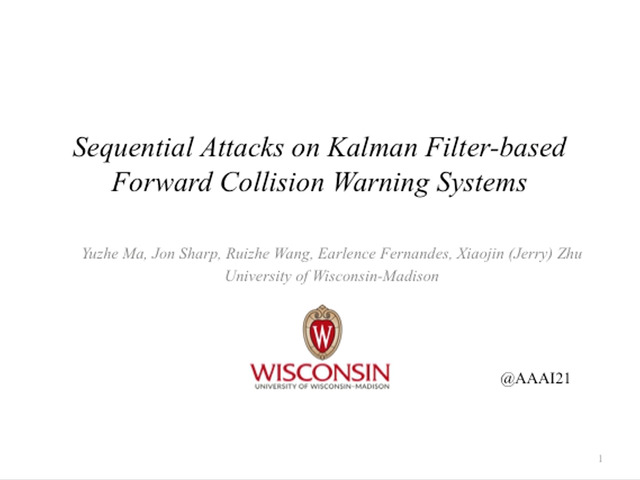 Sequential Attacks on Kalman Filter-based Forward Collision Warning Systems

Yuzhe Ma, Jon Sharp, Ruizhe Wang, Earlence Fernandes, Xiaojin (Jerry) Zhu
University of Wisconsin-Madison

W

WISCONSIN
UNIVERSITY OF WISCONSIN–MADISON

@AAAI21

1